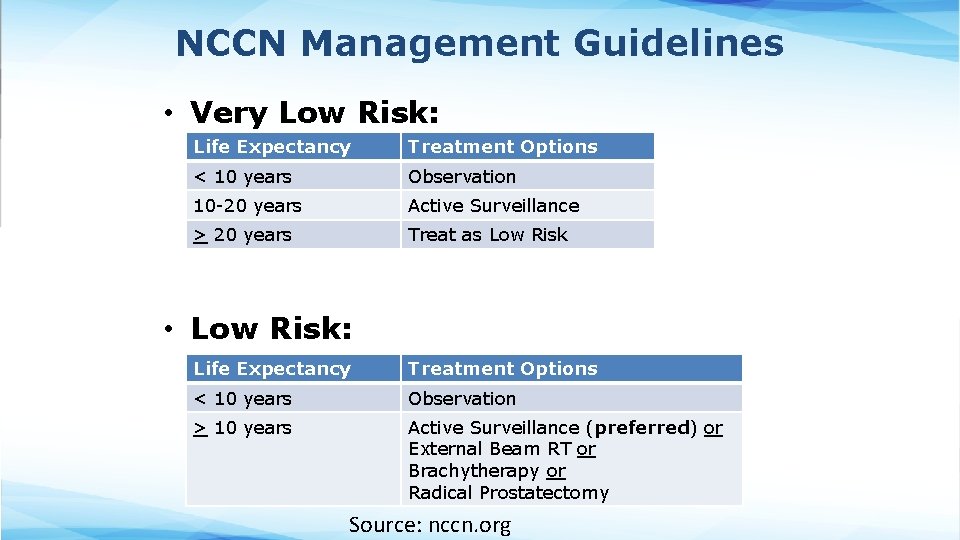 NCCN Management Guidelines

• Very Low Risk:

| Life Expectancy | Treatment Options |
|---|---|
| < 10 years | Observation |
| 10-20 years | Active Surveillance |
| $\geq$ 20 years | Treat as Low Risk |

• Low Risk:

| Life Expectancy | Treatment Options |
|---|---|
| < 10 years | Observation |
| $\geq$ 10 years | Active Surveillance (preferred) or External Beam RT or Brachytherapy or Radical Prostatectomy |

Source: nccn.org